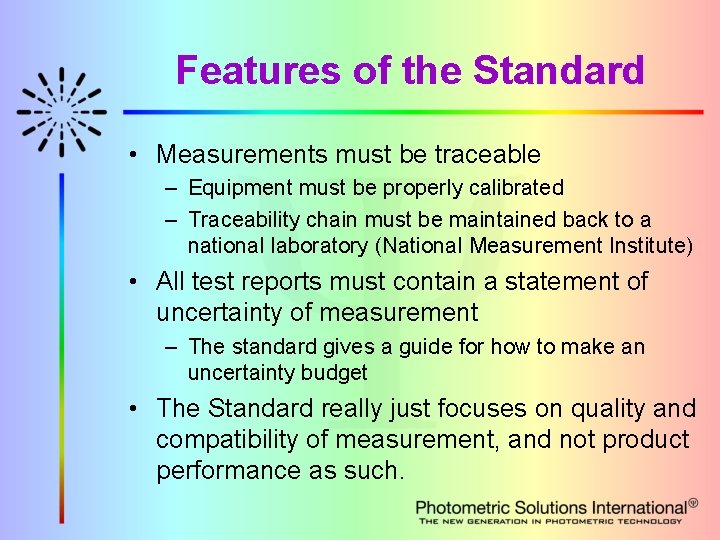 Features of the Standard

• Measurements must be traceable
– Equipment must be properly calibrated
– Traceability chain must be maintained back to a national laboratory (National Measurement Institute)

• All test reports must contain a statement of uncertainty of measurement
– The standard gives a guide for how to make an uncertainty budget

• The Standard really just focuses on quality and compatibility of measurement, and not product performance as such.

Photometric Solutions International®
THE NEW GENERATION IN PHOTOMETRIC TECHNOLOGY